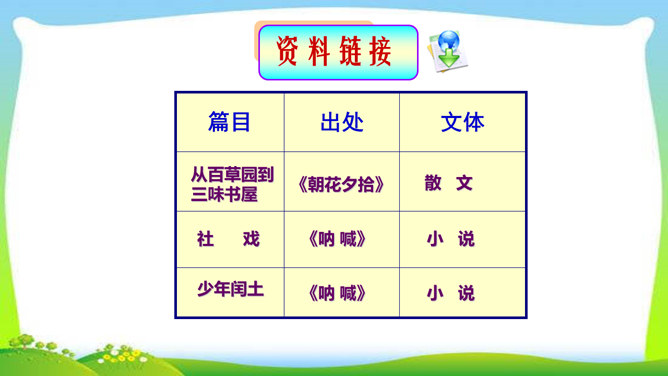 资料链接

| 篇目 | 出处 | 文体 |
|---|---|---|
| 从百草园到三味书屋 | 《朝花夕拾》 | 散 文 |
| 社 戏 | 《呐 喊》 | 小 说 |
| 少年闰土 | 《呐 喊》 | 小 说 |